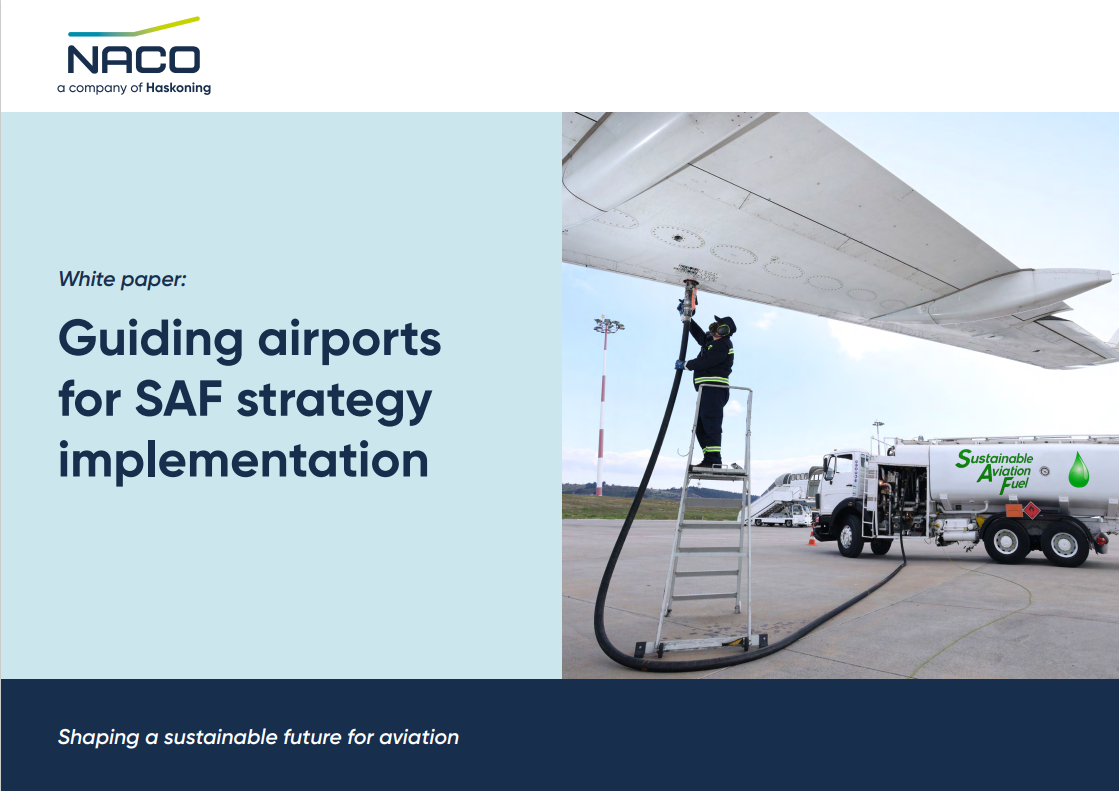 NACO
a company of Haskoning

White paper:

Guiding airports for SAF strategy implementation

Sustainable Aviation Fuel

Shaping a sustainable future for aviation